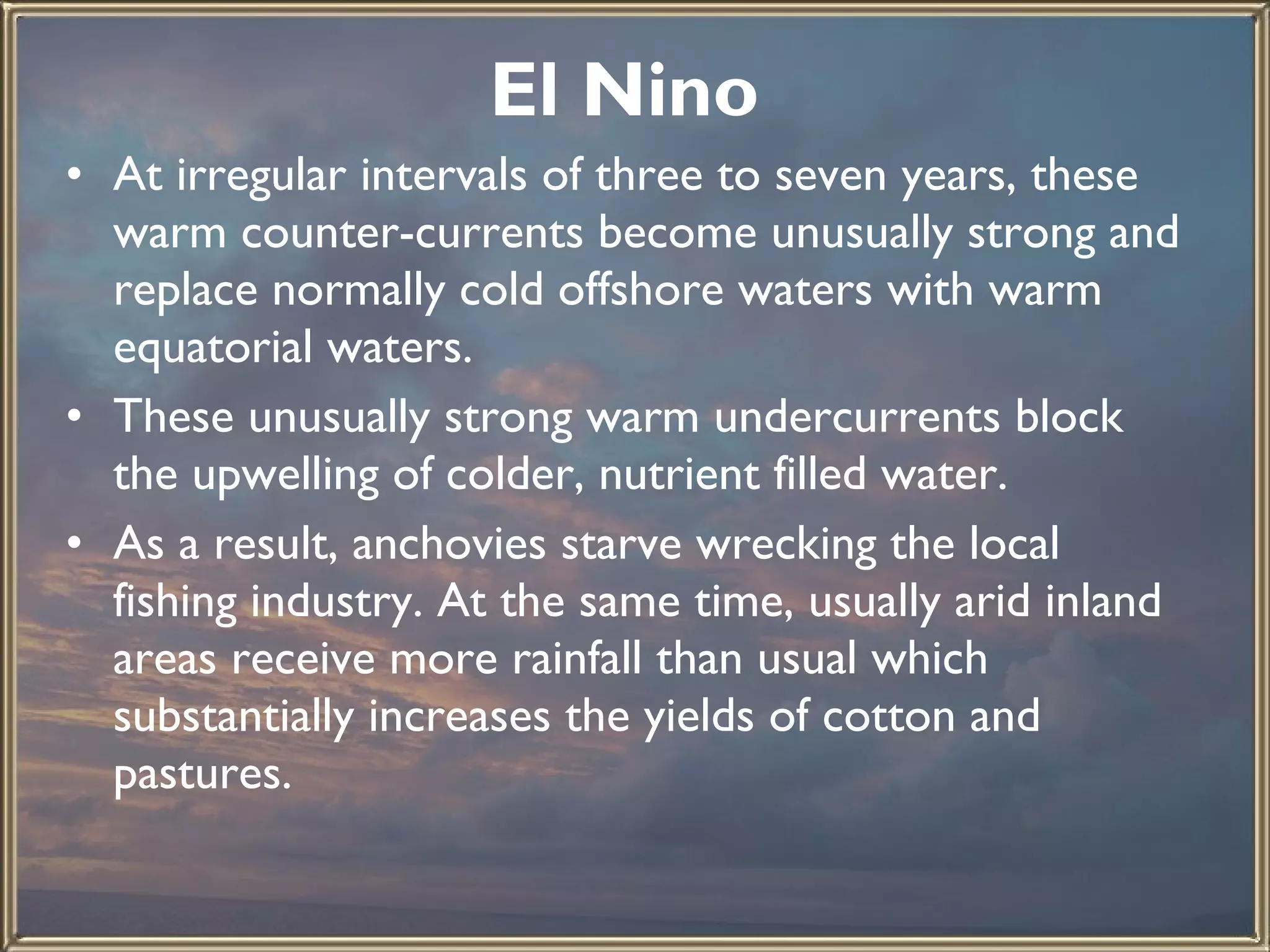 El Nino

• At irregular intervals of three to seven years, these warm counter-currents become unusually strong and replace normally cold offshore waters with warm equatorial waters.

• These unusually strong warm undercurrents block the upwelling of colder, nutrient filled water.

• As a result, anchovies starve wrecking the local fishing industry. At the same time, usually arid inland areas receive more rainfall than usual which substantially increases the yields of cotton and pastures.